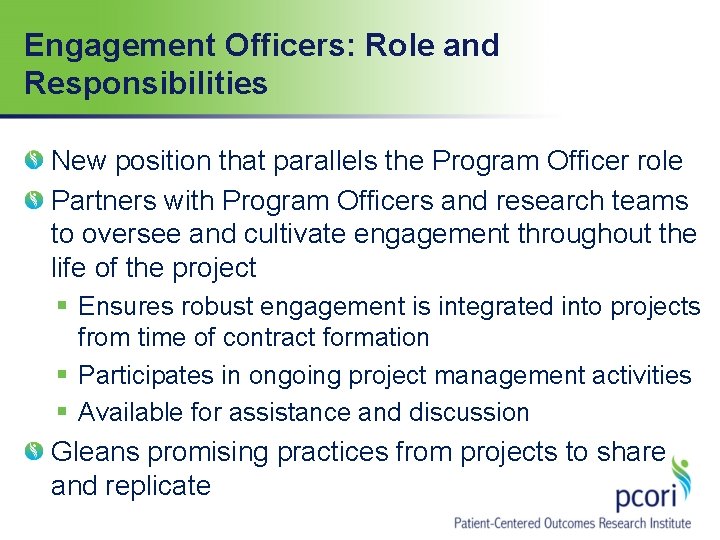 Engagement Officers: Role and Responsibilities

New position that parallels the Program Officer role

Partners with Program Officers and research teams to oversee and cultivate engagement throughout the life of the project

Ensures robust engagement is integrated into projects from time of contract formation

Participates in ongoing project management activities

Available for assistance and discussion

Gleans promising practices from projects to share and replicate

pcori

Patient-Centered Outcomes Research Institute